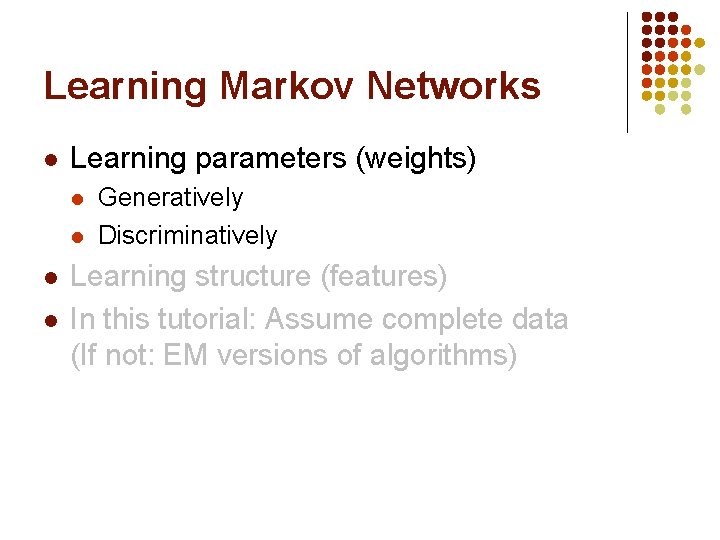 Learning Markov Networks

- Learning parameters (weights)
  - Generatively
  - Discriminatively
- Learning structure (features)
- In this tutorial: Assume complete data (If not: EM versions of algorithms)